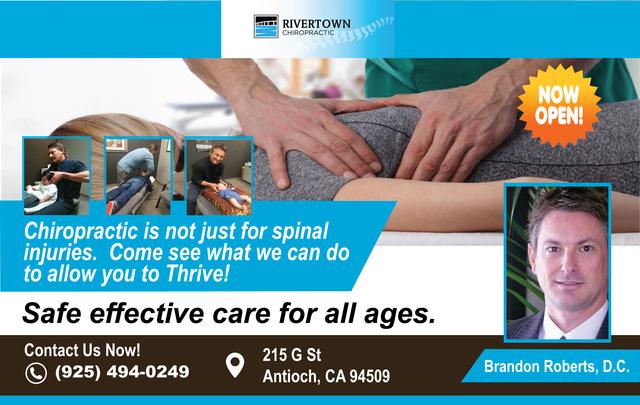 RIVERTOWN
CHIROPRACTIC

NOW OPEN!

Chiropractic is not just for spinal injuries. Come see what we can do to allow you to Thrive!

Safe effective care for all ages.

Contact Us Now!
(925) 494-0249

215 G St
Antioch, CA 94509

Brandon Roberts, D.C.